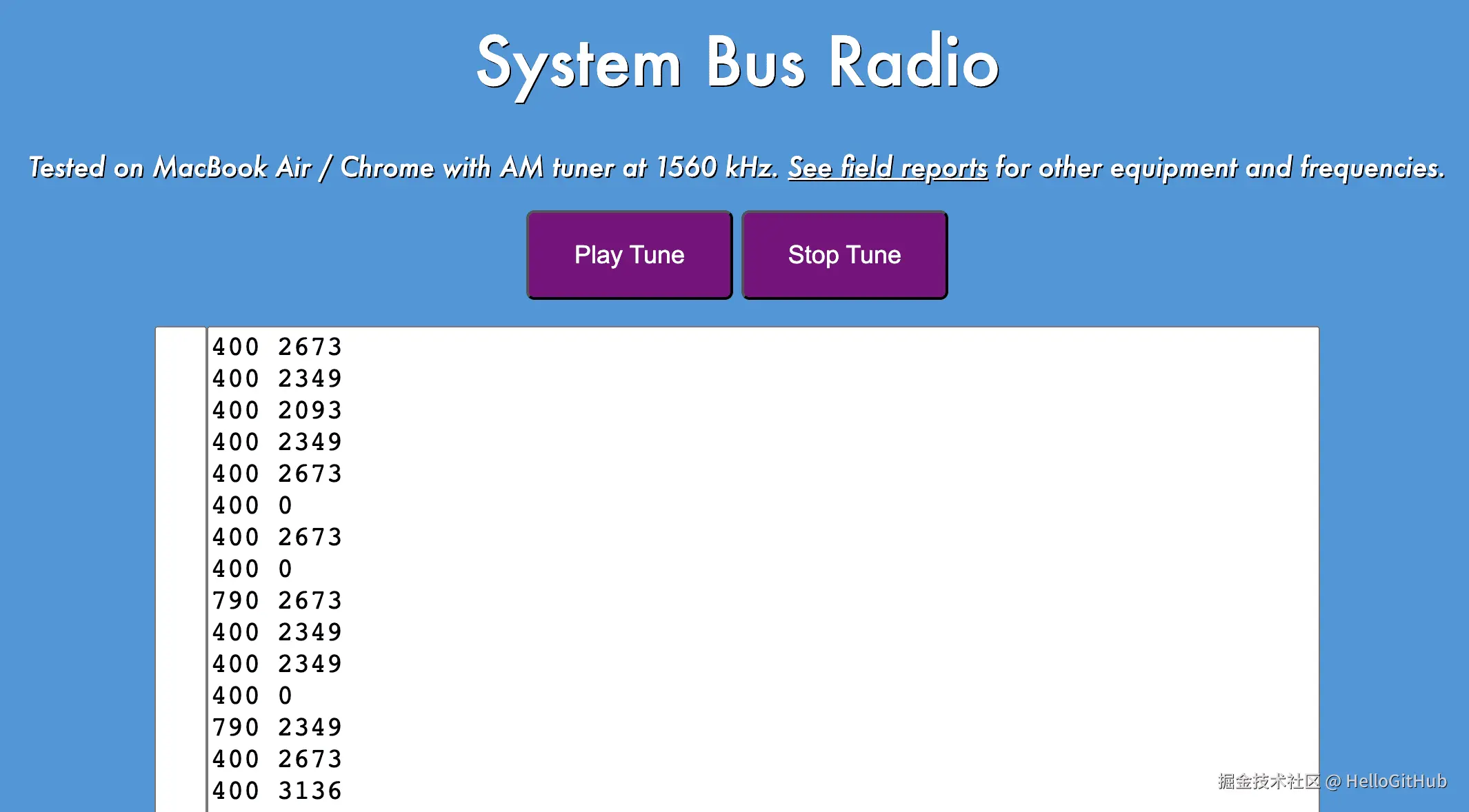 System Bus Radio

Tested on MacBook Air / Chrome with AM tuner at 1560 kHz. See field reports for other equipment and frequencies.

Play Tune

Stop Tune

400 2673
400 2349
400 2093
400 2349
400 2673
400 0
400 2673
400 0
790 2673
400 2349
400 2349
400 0
790 2349
400 2673
400 3136

掘金技术社区 @ HelloGitHub